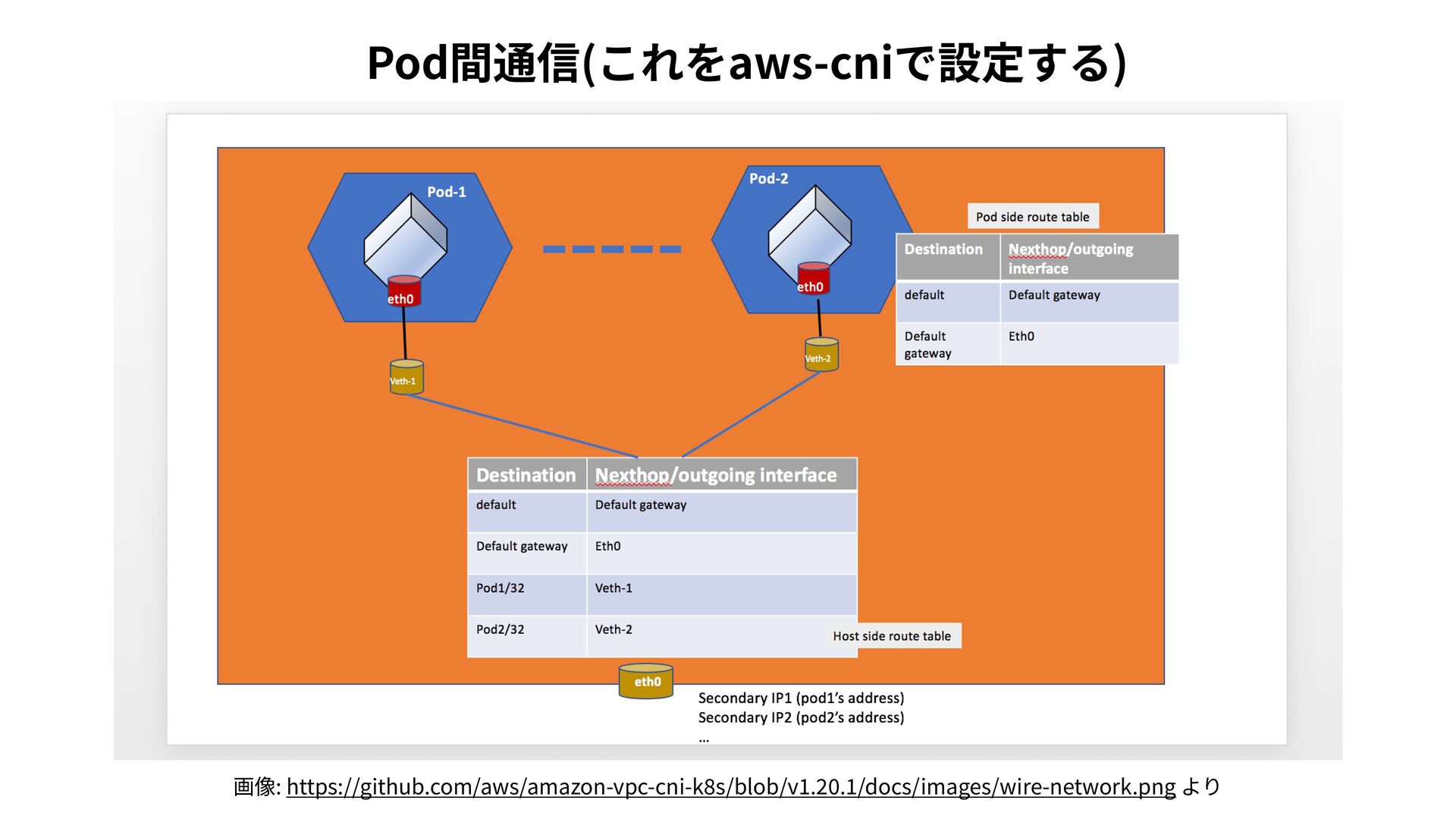 Pod間通信(これをaws-cniで設定する)

Pod-1

eth0

Veth-1

Pod-2

eth0

Veth-2

Pod side route table

| Destination | Nexthop/outgoing interface |
|---|---|
| default | Default gateway |
| Default gateway | Eth0 |

| Destination | Nexthop/outgoing interface |
|---|---|
| default | Default gateway |
| Default gateway | Eth0 |
| Pod1/32 | Veth-1 |
| Pod2/32 | Veth-2 |

Host side route table

eth0

Secondary IP1 (pod1's address)
Secondary IP2 (pod2's address)
…

画像: https://github.com/aws/amazon-vpc-cni-k8s/blob/v1.20.1/docs/images/wire-network.png より